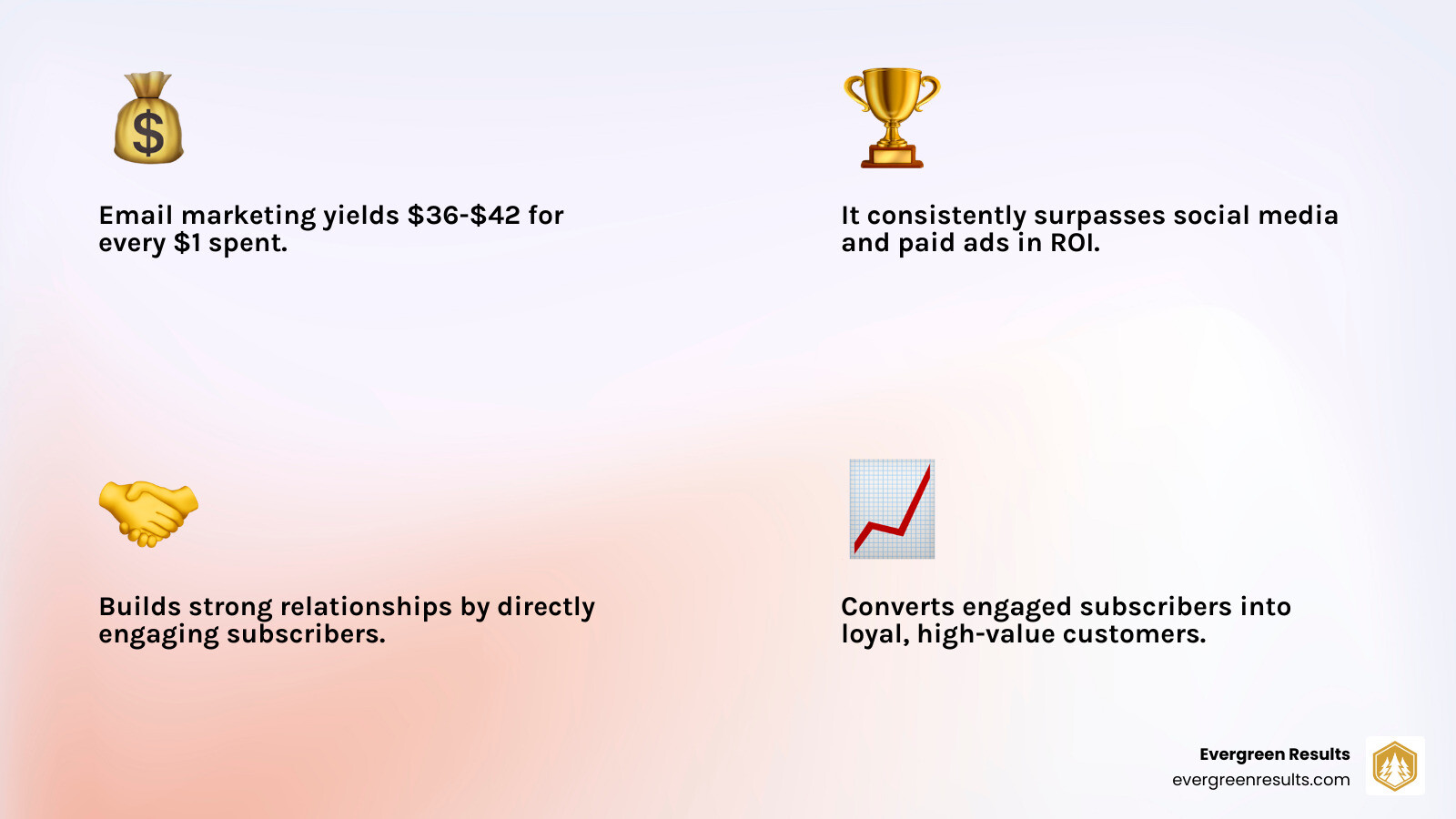 Email marketing yields \$36-\$42 for every \$1 spent.

It consistently surpasses social media and paid ads in ROI.

Builds strong relationships by directly engaging subscribers.

Converts engaged subscribers into loyal, high-value customers.

Evergreen Results
evergreenresults.com